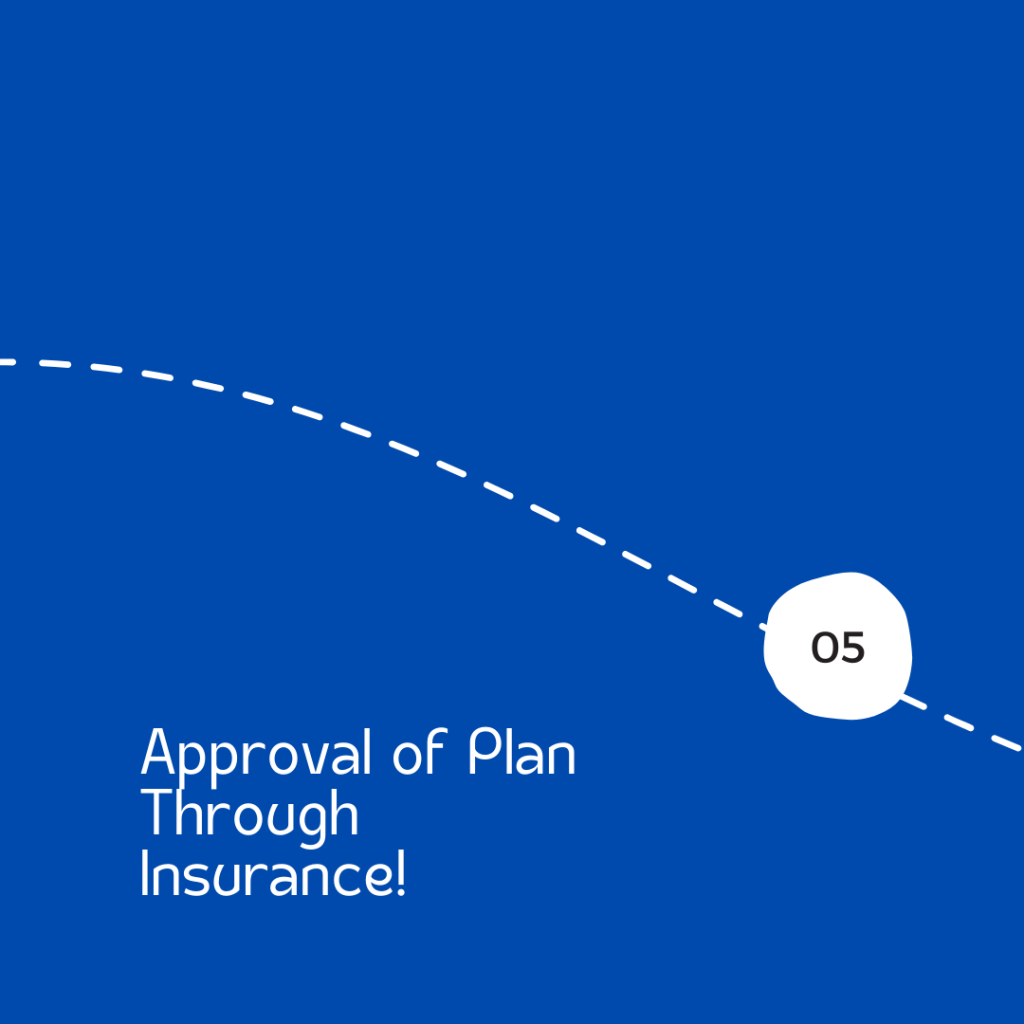 05

Approval of Plan Through Insurance!